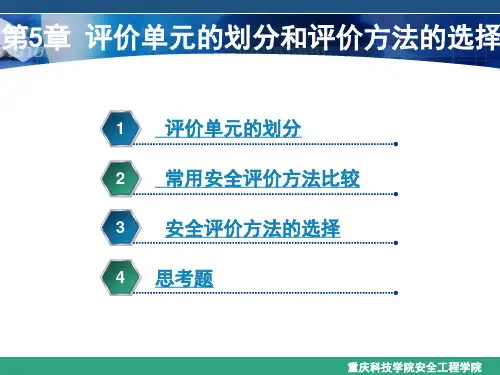 第5章 评价单元的划分和评价方法的选择

1 评价单元的划分

2 常用安全评价方法比较

3 安全评价方法的选择

4 思考题

重庆科技学院安全工程学院